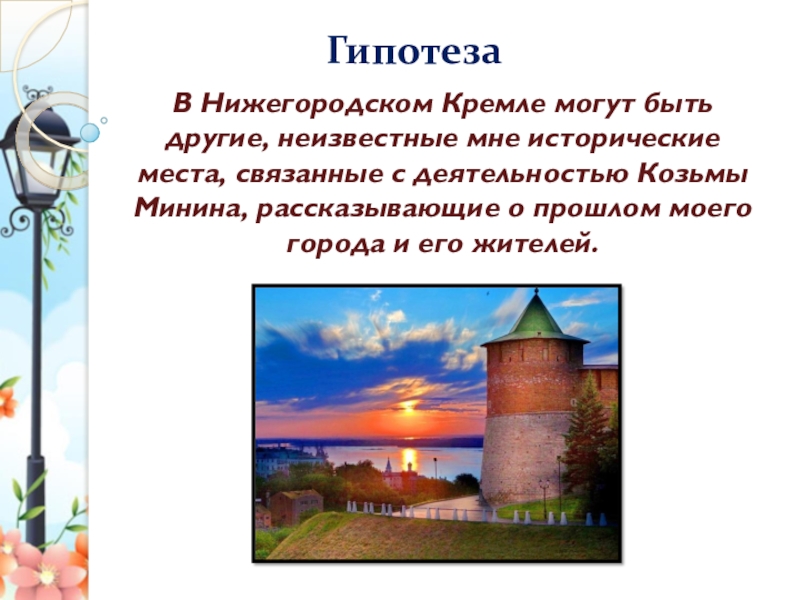 Гипотеза

В Нижегородском Кремле могут быть другие, неизвестные мне исторические места, связанные с деятельностью Козьмы Минина, рассказывающие о прошлом моего города и его жителей.